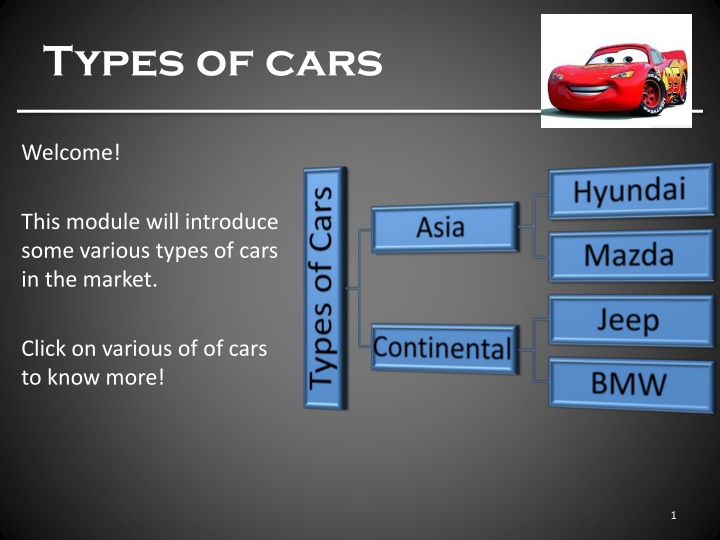 Types of cars

Welcome!

This module will introduce some various types of cars in the market.

Click on various of of cars to know more!

Types of Cars

Asia

Hyundai

Mazda

Continental

Jeep

BMW

1